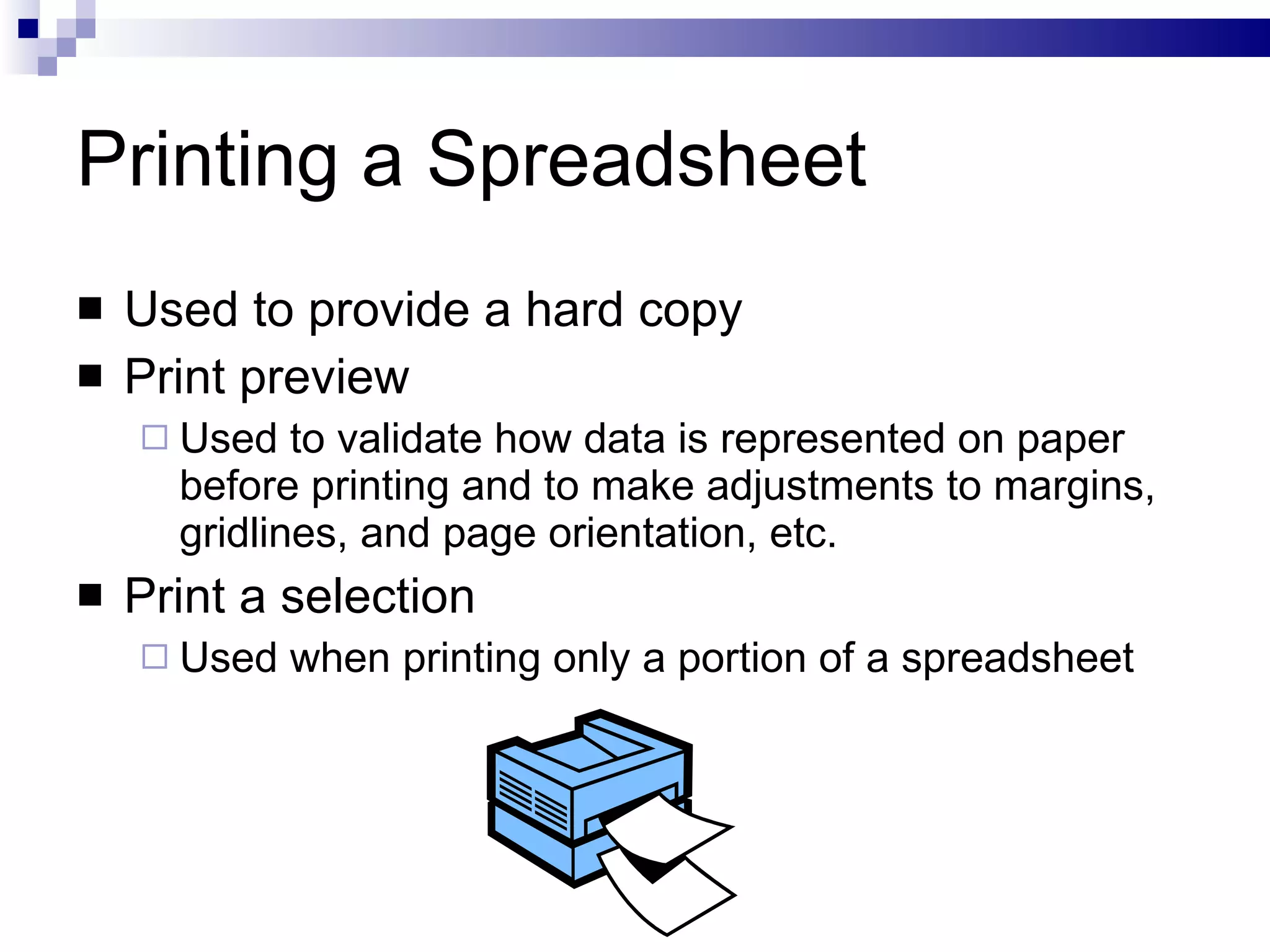 Printing a Spreadsheet

■ Used to provide a hard copy
■ Print preview
□ Used to validate how data is represented on paper before printing and to make adjustments to margins, gridlines, and page orientation, etc.
■ Print a selection
□ Used when printing only a portion of a spreadsheet